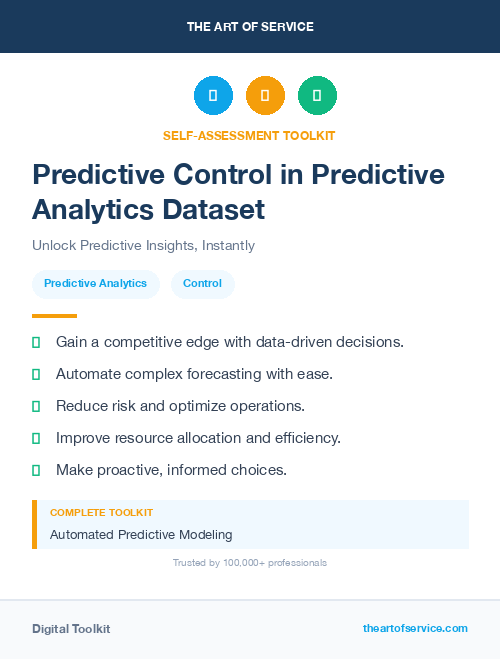 THE ART OF SERVICE

SELF-ASSESSMENT TOOLKIT

Predictive Control in Predictive Analytics Dataset

Unlock Predictive Insights, Instantly

Predictive Analytics

Control

Gain a competitive edge with data-driven decisions.

Automate complex forecasting with ease.

Reduce risk and optimize operations.

Improve resource allocation and efficiency.

Make proactive, informed choices.

COMPLETE TOOLKIT

Automated Predictive Modeling

Trusted by 100,000+ professionals

Digital Toolkit

theartofservice.com